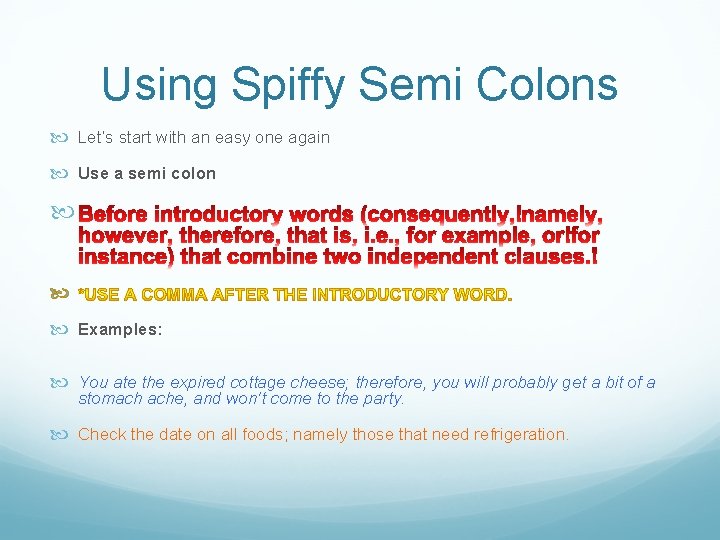 Using Spiffy Semi Colons

Let's start with an easy one again

Use a semi colon

Before introductory words (consequently,!namely, however, therefore, that is, i.e., for example, or!for instance) that combine two independent clauses.!

*USE A COMMA AFTER THE INTRODUCTORY WORD.

Examples:

You ate the expired cottage cheese; therefore, you will probably get a bit of a stomach ache, and won't come to the party.

Check the date on all foods; namely those that need refrigeration.